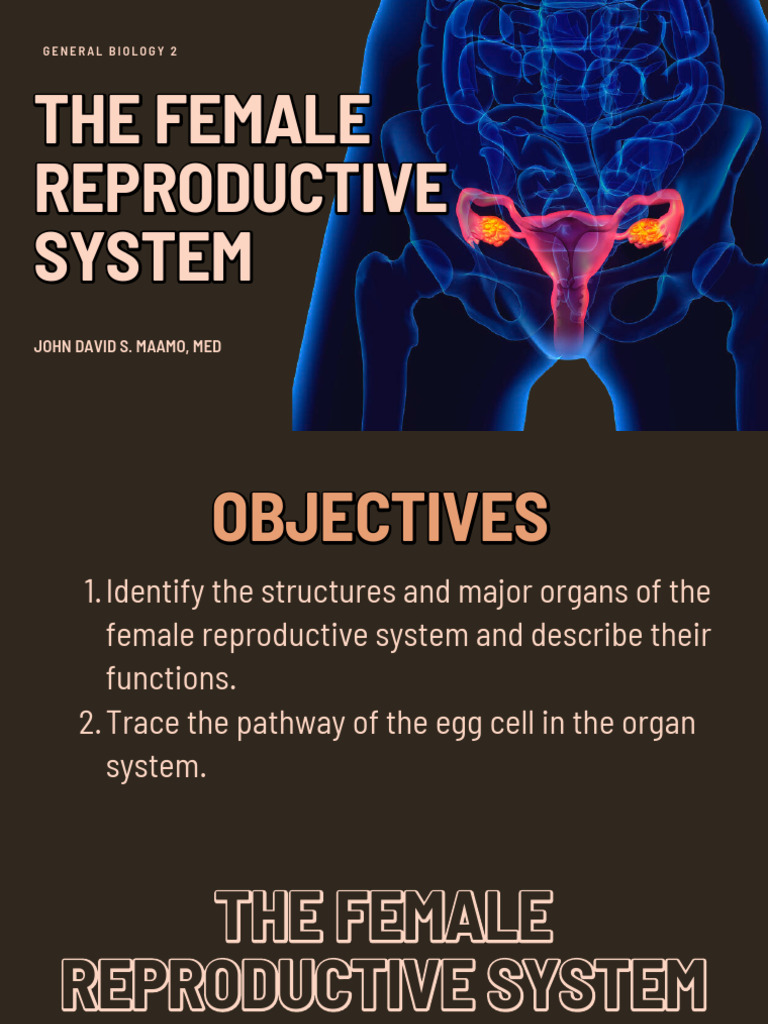 GENERAL BIOLOGY 2

THE FEMALE REPRODUCTIVE SYSTEM

JOHN DAVID S. MAAMO, MED

OBJECTIVES

1. Identify the structures and major organs of the female reproductive system and describe their functions.
2. Trace the pathway of the egg cell in the organ system.

THE FEMALE REPRODUCTIVE SYSTEM